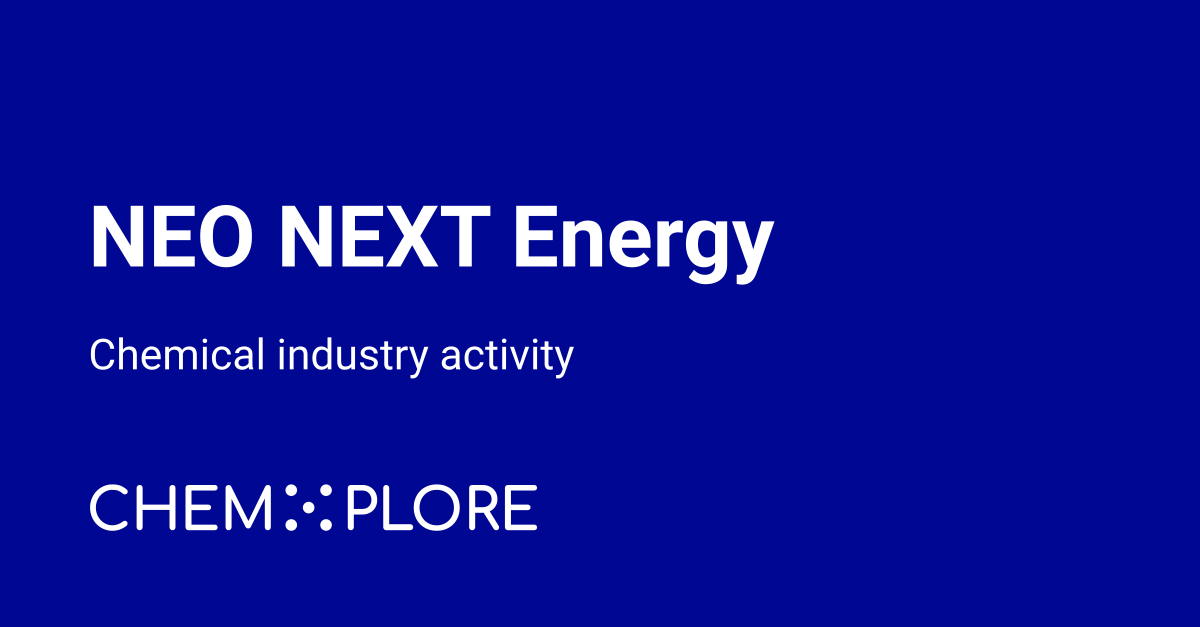 NEO NEXT Energy

Chemical industry activity

CHEM PLORE